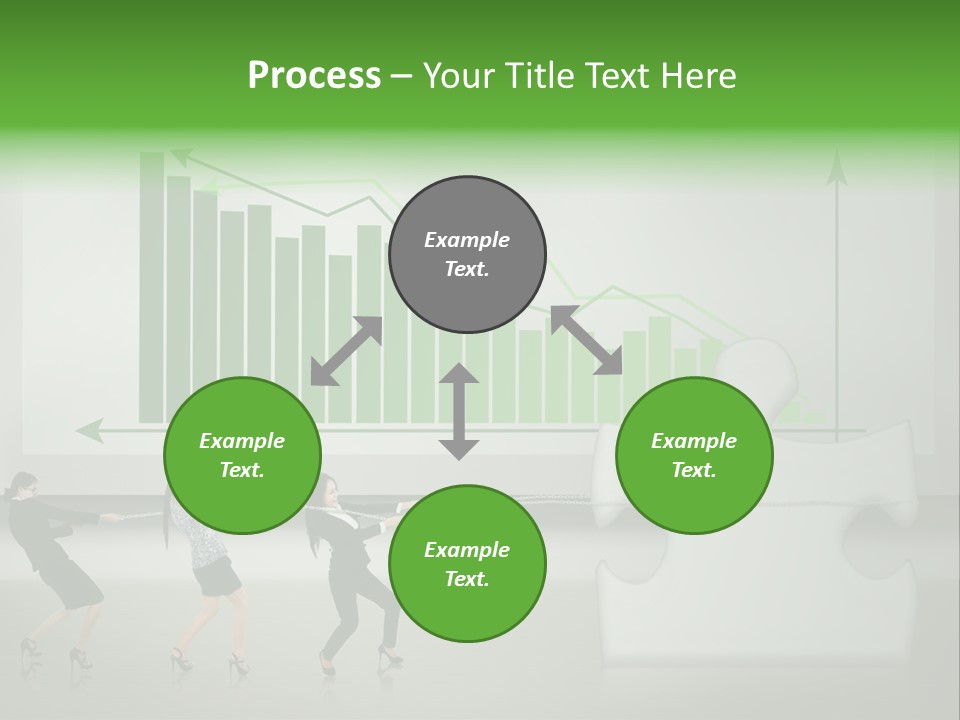 Process – Your Title Text Here

Example Text.

Example Text.

Example Text.

Example Text.